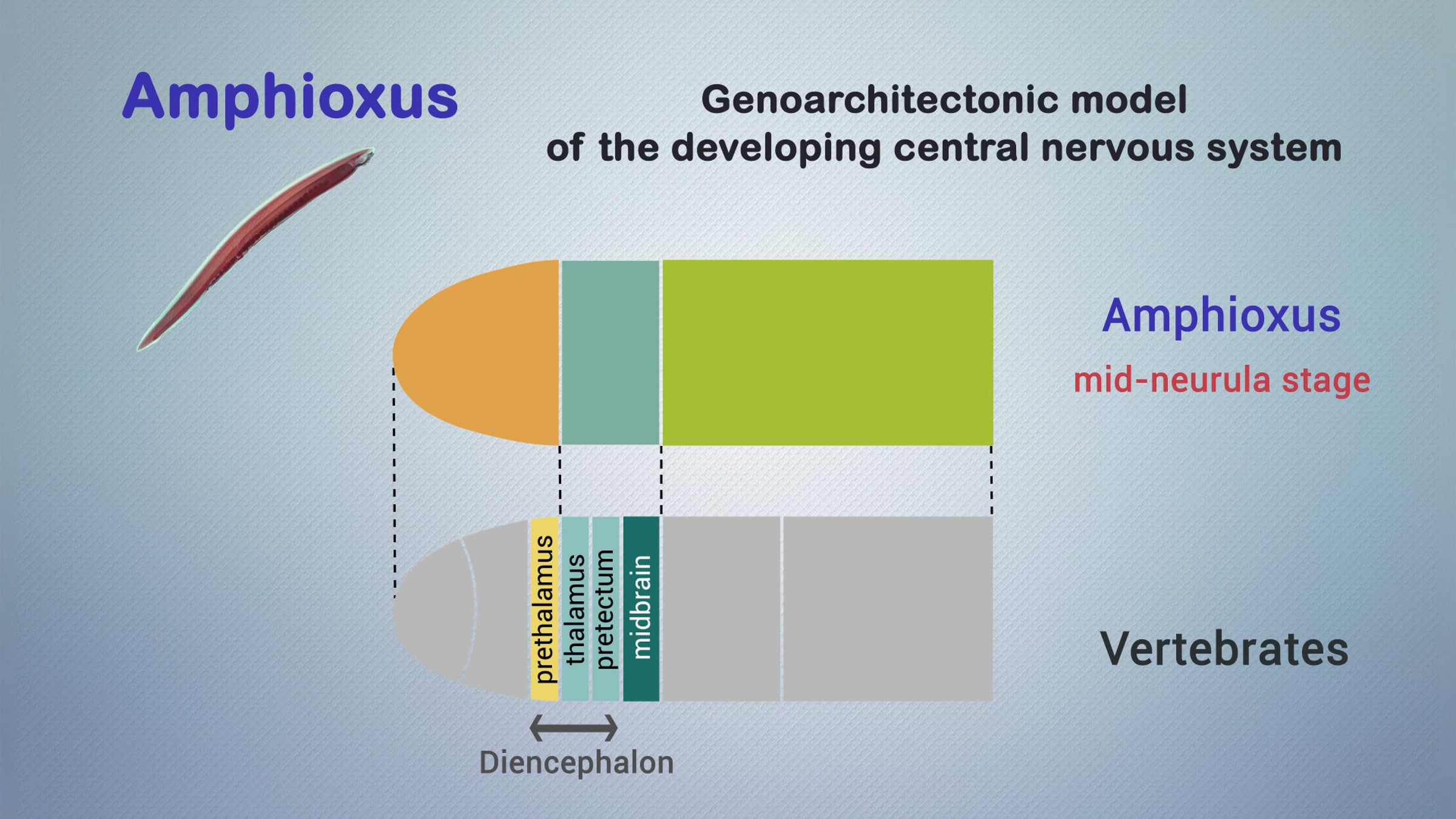 Amphioxus

Genoarchitectonic model
of the developing central nervous system

Amphioxus
mid-neurula stage

prethalamus
thalamus
pretectum
midbrain

Vertebrates

Diencephalon